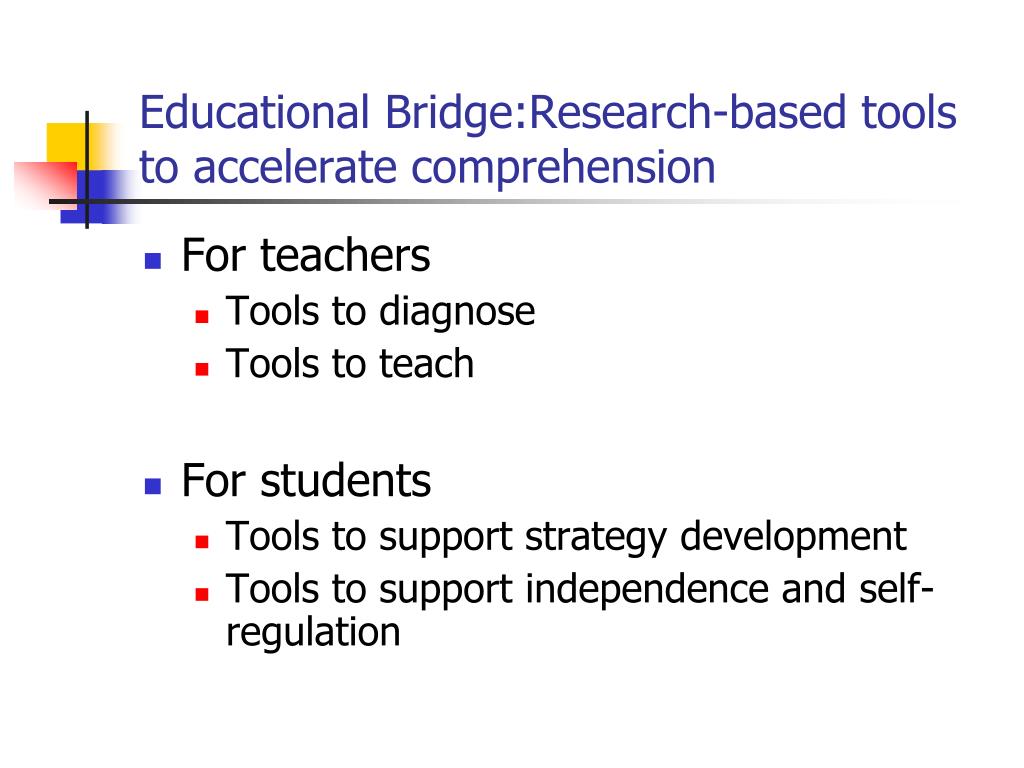 Educational Bridge:Research-based tools to accelerate comprehension

For teachers
Tools to diagnose
Tools to teach

For students
Tools to support strategy development
Tools to support independence and self-regulation